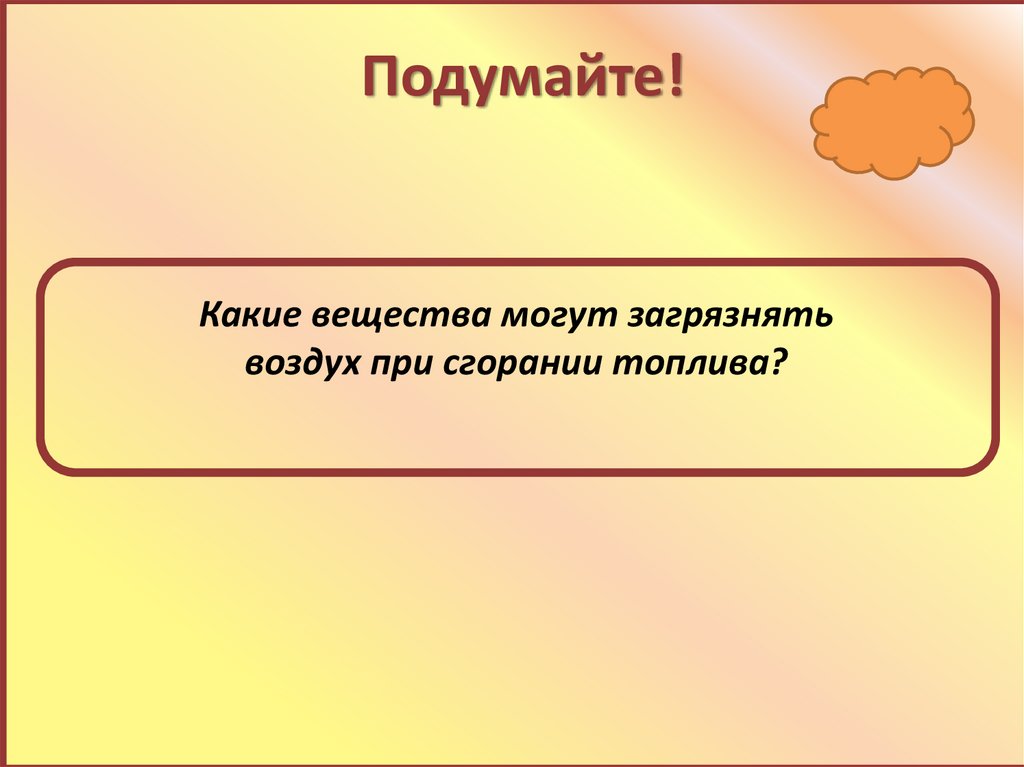 Подумайте!

Какие вещества могут загрязнять воздух при сгорании топлива?